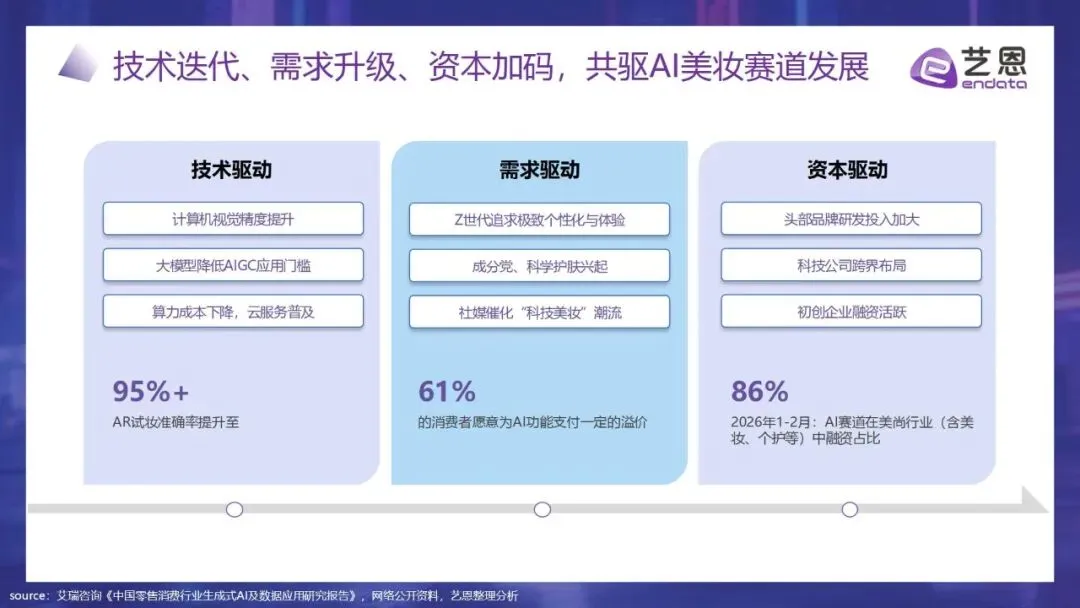 技术迭代、需求升级、资本加码，共驱AI美妆赛道发展

艺恩
endata

技术驱动

计算机视觉精度提升

大模型降低AIGC应用门槛

算力成本下降，云服务普及

95%+

AR试妆准确率提升至

需求驱动

Z世代追求极致个性化与体验

成分党、科学护肤兴起

社媒催化“科技美妆”潮流

61%

的消费者愿意为AI功能支付一定的溢价

资本驱动

头部品牌研发投入加大

科技公司跨界布局

初创企业融资活跃

86%

2026年1-2月：AI赛道在美尚行业（含美妆、个护等）中融资占比

source：艾瑞咨询《中国零售消费行业生成式AI及数据应用研究报告》，网络公开资料，艺恩整理分析